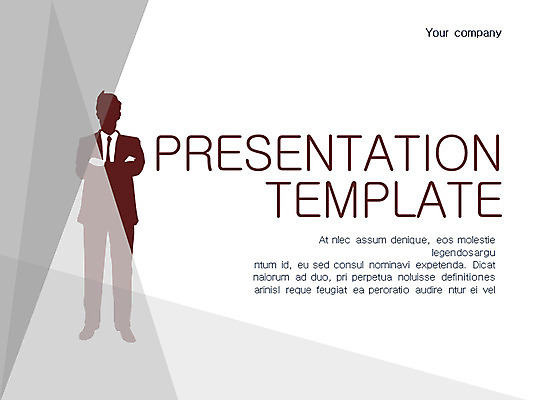 Your company

PRESENTATION TEMPLATE

At nlec assum denique, eos molestie legendosargu ntum id, eu sed consul nominavi expetenda. Dicat nalorum ad duo, pri perpetua noluisse definitiones arinisl reque feugiat ea peroratio audire ntur ei vel